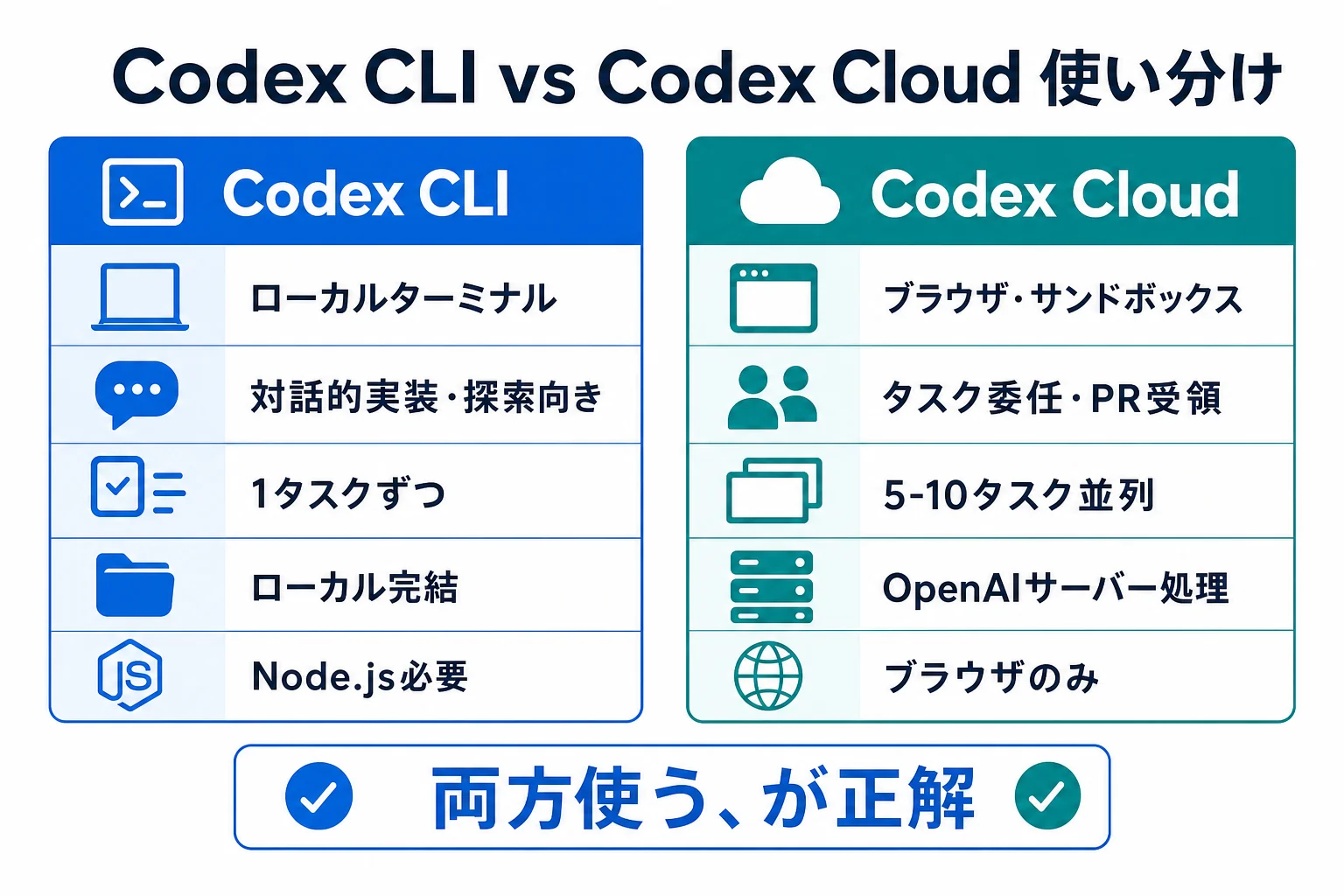 Codex CLI vs Codex Cloud 使い分け

Codex CLI

ローカルターミナル

対話的実装・探索向き

1タスクずつ

ローカル完結

Node.js必要

Codex Cloud

ブラウザ・サンドボックス

タスク委任・PR受領

5-10タスク並列

OpenAIサーバー処理

ブラウザのみ

両方使う、が正解